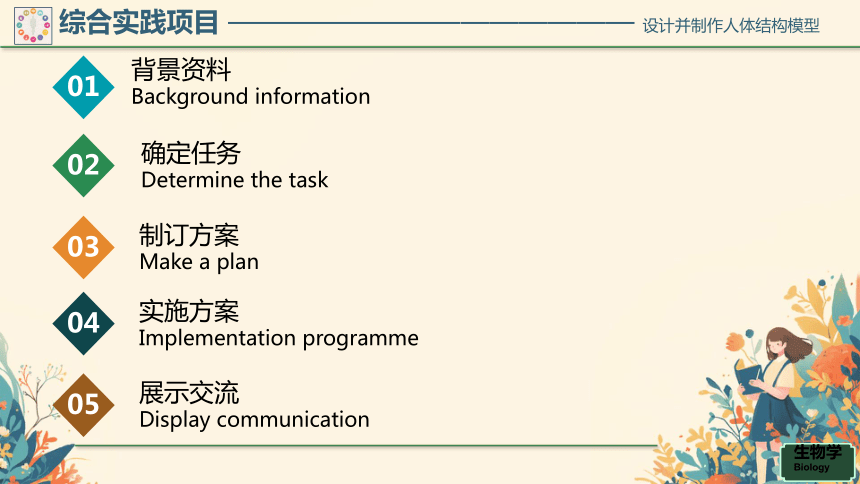 综合实践项目

设计并制作人体结构模型

01
背景资料
Background information

02
确定任务
Determine the task

03
制订方案
Make a plan

04
实施方案
Implementation programme

05
展示交流
Display communication

生物学
Biology